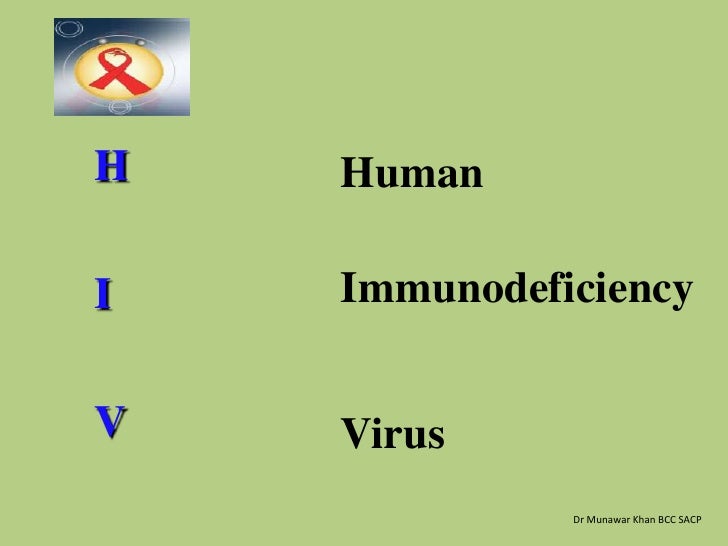 H Human

I Immunodeficiency

V Virus

Dr Munawar Khan BCC SACP